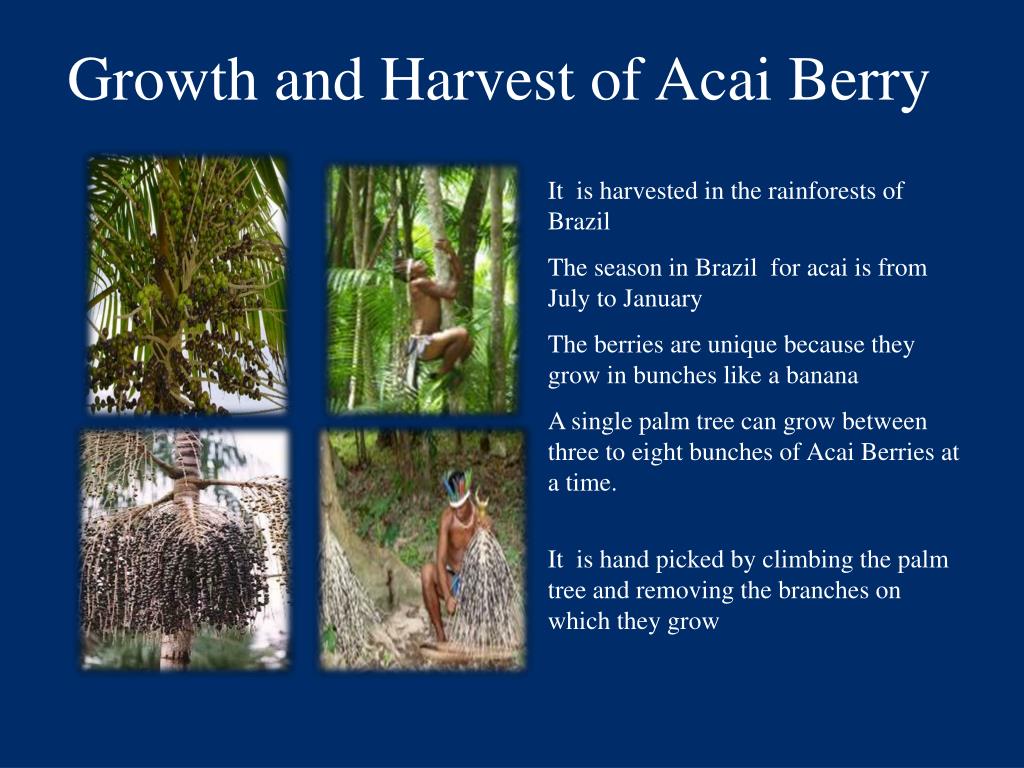 Growth and Harvest of Acai Berry

It is harvested in the rainforests of Brazil

The season in Brazil for acai is from July to January

The berries are unique because they grow in bunches like a banana

A single palm tree can grow between three to eight bunches of Acai Berries at a time.

It is hand picked by climbing the palm tree and removing the branches on which they grow